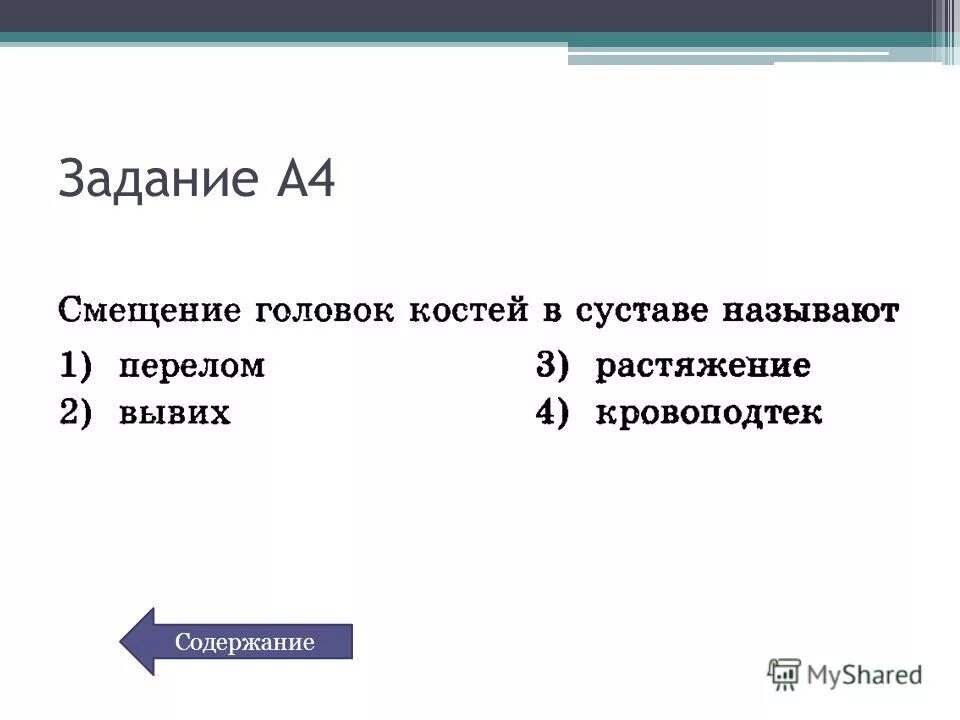 Задание А4

Смещение головок костей в суставе называют

1) перелом
2) вывих
3) растяжение
4) кровоподтек

Содержание

MyShared